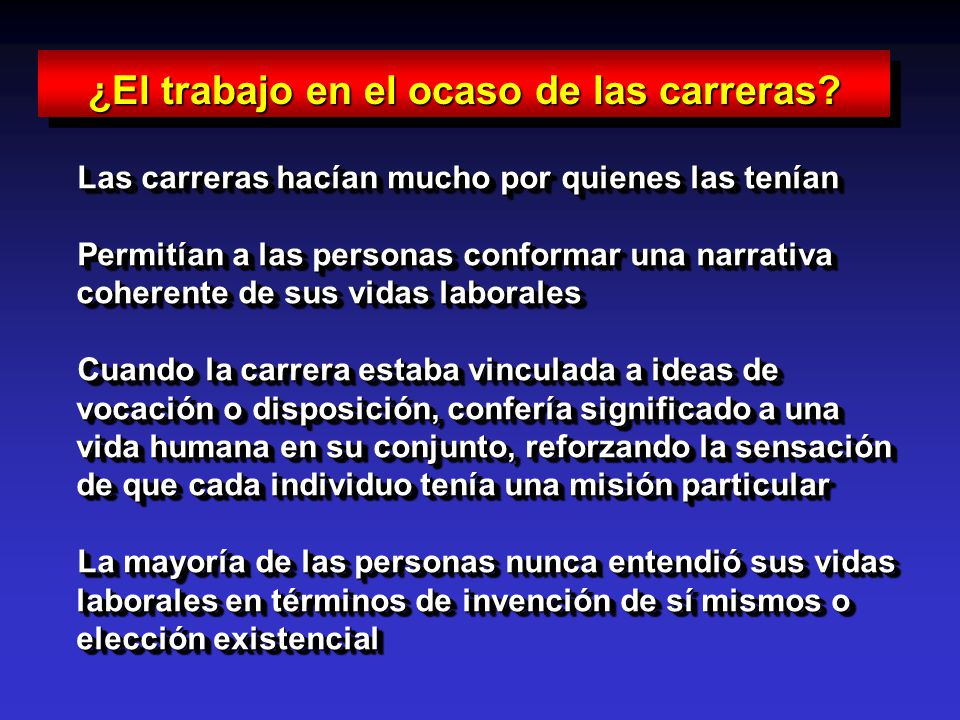 ¿El trabajo en el ocaso de las carreras?

Las carreras hacían mucho por quienes las tenían

Permitían a las personas conformar una narrativa coherente de sus vidas laborales

Cuando la carrera estaba vinculada a ideas de vocación o disposición, confería significado a una vida humana en su conjunto, reforzando la sensación de que cada individuo tenía una misión particular

La mayoría de las personas nunca entendió sus vidas laborales en términos de invención de sí mismos o elección existencial